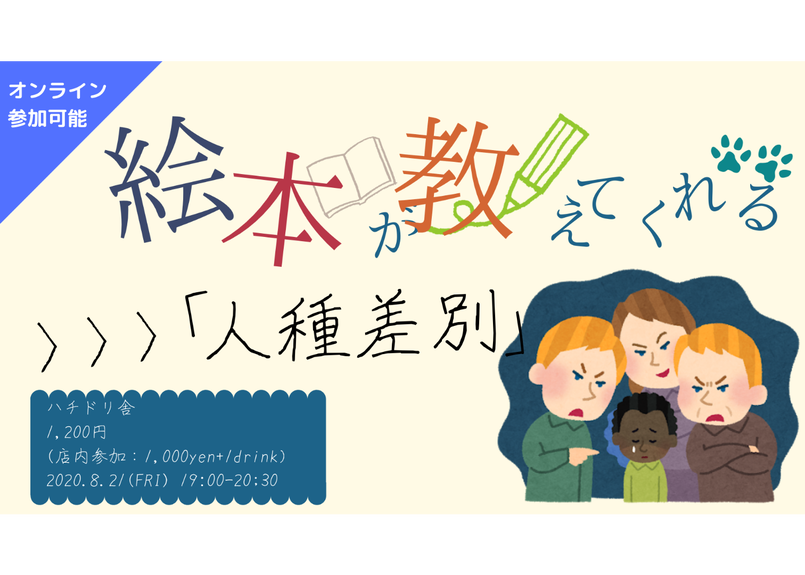 オンライン
参加可能

絵本が教えてくれる

〉〉〉「人種差別」

ハチドリ舎
1,200円
(店内参加：1,000yen+1drink)
2020.8.21(FRI) 19:00-20:30